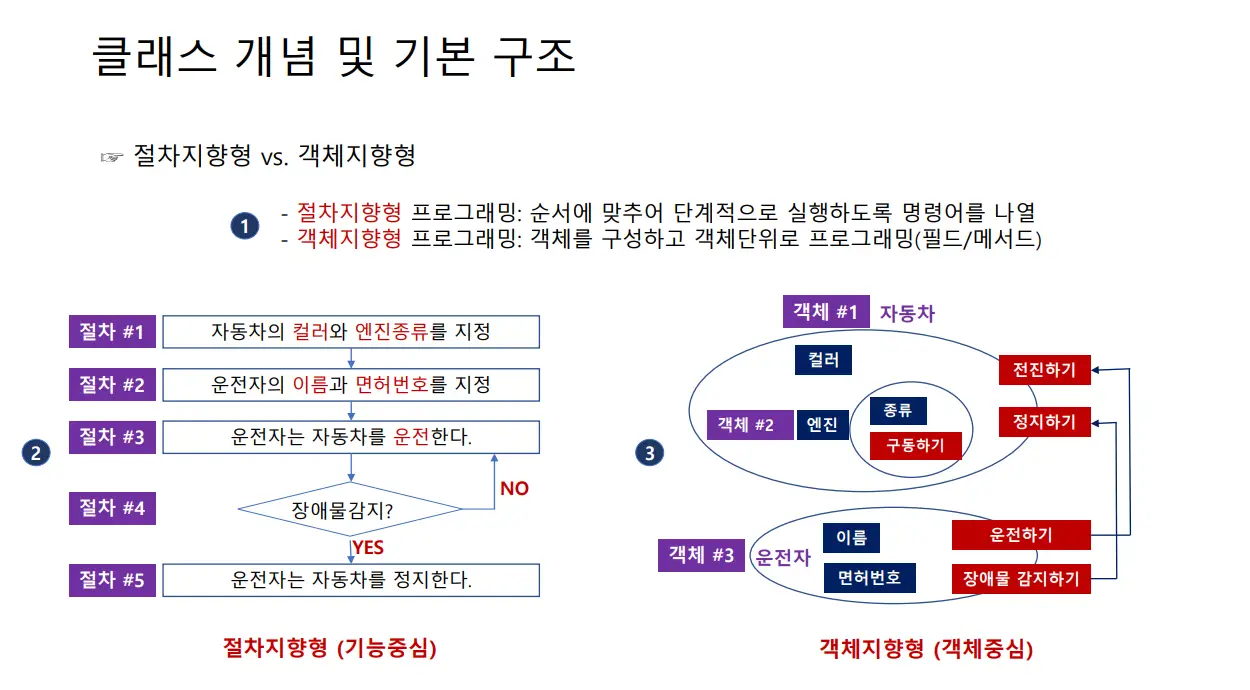 클래스 개념 및 기본 구조

☞ 절차지향형 vs. 객체지향형

1
- 절차지향형 프로그래밍: 순서에 맞추어 단계적으로 실행하도록 명령어를 나열
- 객체지향형 프로그래밍: 객체를 구성하고 객체단위로 프로그래밍(필드/메서드)

2

절차 #1 자동차의 컬러와 엔진종류를 지정

절차 #2 운전자의 이름과 면허번호를 지정

절차 #3 운전자는 자동차를 운전한다.

절차 #4 장애물감지?

NO

YES

절차 #5 운전자는 자동차를 정지한다.

절차지향형 (기능중심)

3

객체 #1 자동차

컬러

객체 #2 엔진

종류

구동하기

전진하기

정지하기

객체 #3 운전자

이름

면허번호

운전하기

장애물 감지하기

객체지향형 (객체중심)